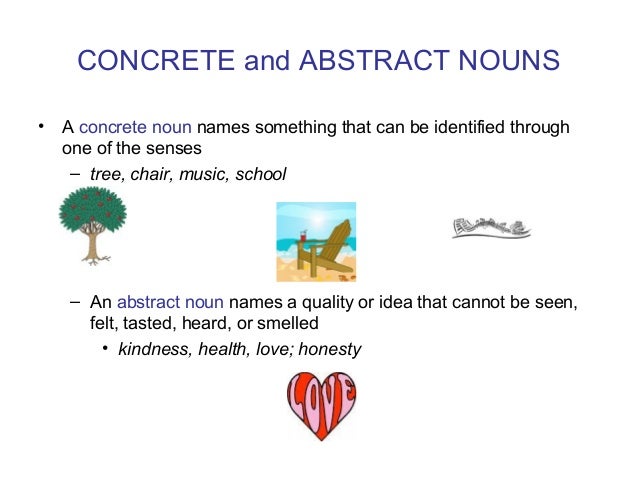 CONCRETE and ABSTRACT NOUNS

• A concrete noun names something that can be identified through one of the senses

– tree, chair, music, school

– An abstract noun names a quality or idea that cannot be seen, felt, tasted, heard, or smelled

• kindness, health, love; honesty

LOVE